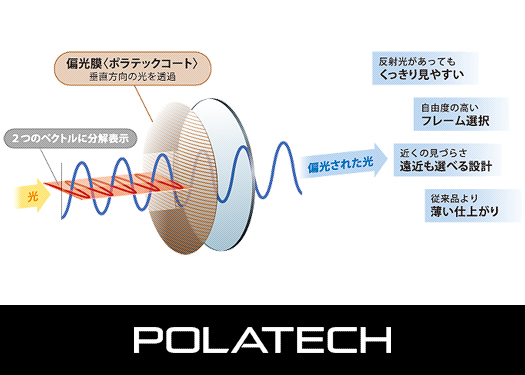 偏光膜〈ポラテックコート〉
垂直方向の光を透過

２つのベクトルに分解表示

光

偏光された光

反射光があっても
くっきり見やすい

自由度の高い
フレーム選択

近くの見づらさ
遠近も選べる設計

従来品より
薄い仕上がり

POLATECH